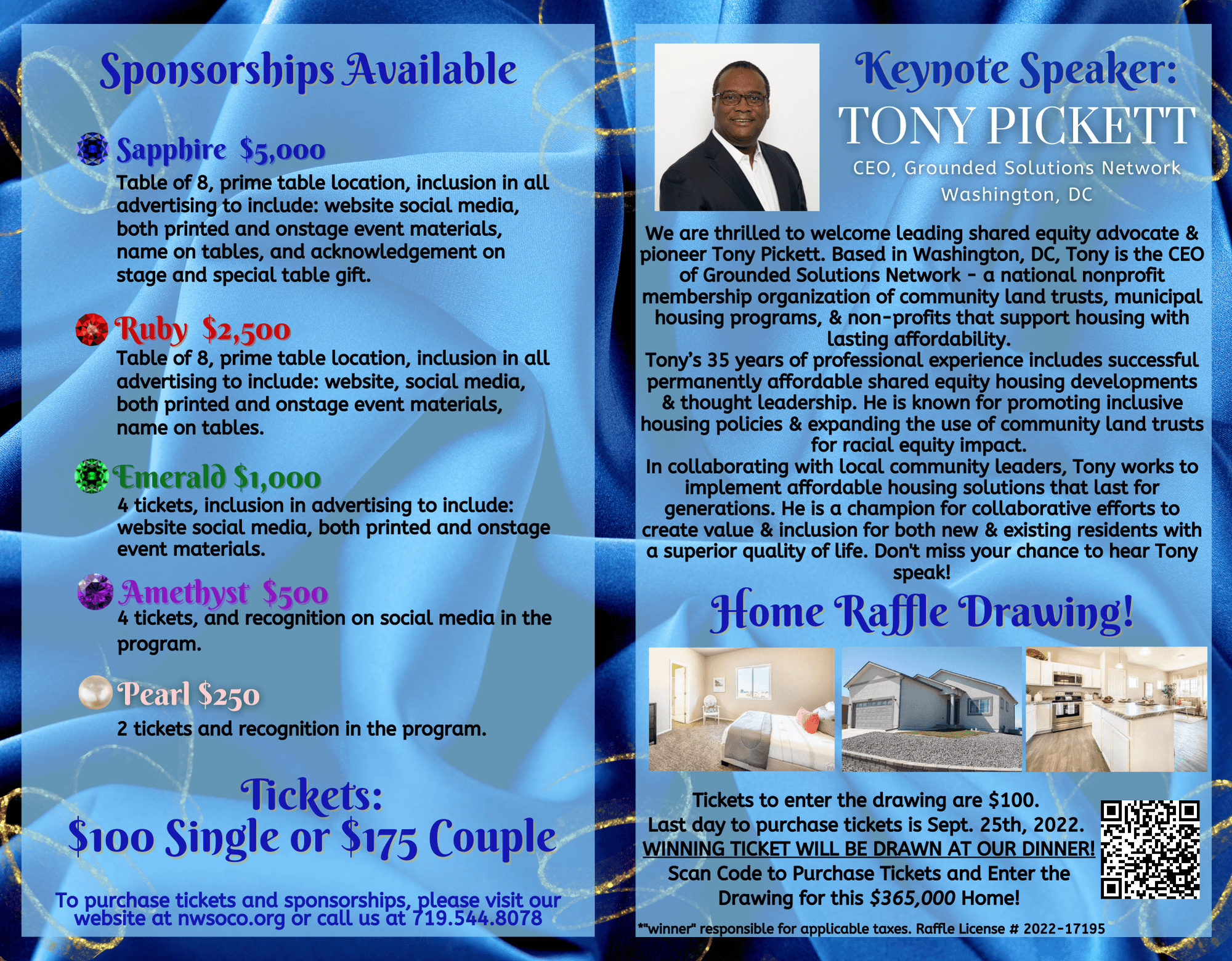 Sponsorships Available

Sapphire $5,000
Table of 8, prime table location, inclusion in all advertising to include: website social media, both printed and onstage event materials, name on tables, and acknowledgement on stage and special table gift.

Ruby $2,500
Table of 8, prime table location, inclusion in all advertising to include: website, social media, both printed and onstage event materials, name on tables.

Emerald $1,000
4 tickets, inclusion in advertising to include: website social media, both printed and onstage event materials.

Amethyst $500
4 tickets, and recognition on social media in the program.

Pearl $250
2 tickets and recognition in the program.

Tickets:
$100 Single or $175 Couple

To purchase tickets and sponsorships, please visit our website at nwsoco.org or call us at 719.544.8078

Keynote Speaker:
TONY PICKETT
CEO, Grounded Solutions Network
Washington, DC

We are thrilled to welcome leading shared equity advocate & pioneer Tony Pickett. Based in Washington, DC, Tony is the CEO of Grounded Solutions Network - a national nonprofit membership organization of community land trusts, municipal housing programs, & non-profits that support housing with lasting affordability.
Tony's 35 years of professional experience includes successful permanently affordable shared equity housing developments & thought leadership. He is known for promoting inclusive housing policies & expanding the use of community land trusts for racial equity impact.
In collaborating with local community leaders, Tony works to implement affordable housing solutions that last for generations. He is a champion for collaborative efforts to create value & inclusion for both new & existing residents with a superior quality of life. Don't miss your chance to hear Tony speak!

Home Raffle Drawing!

Tickets to enter the drawing are $100.
Last day to purchase tickets is Sept. 25th, 2022.
WINNING TICKET WILL BE DRAWN AT OUR DINNER!
Scan Code to Purchase Tickets and Enter the Drawing for this $365,000 Home!

*"winner" responsible for applicable taxes. Raffle License # 2022-17195